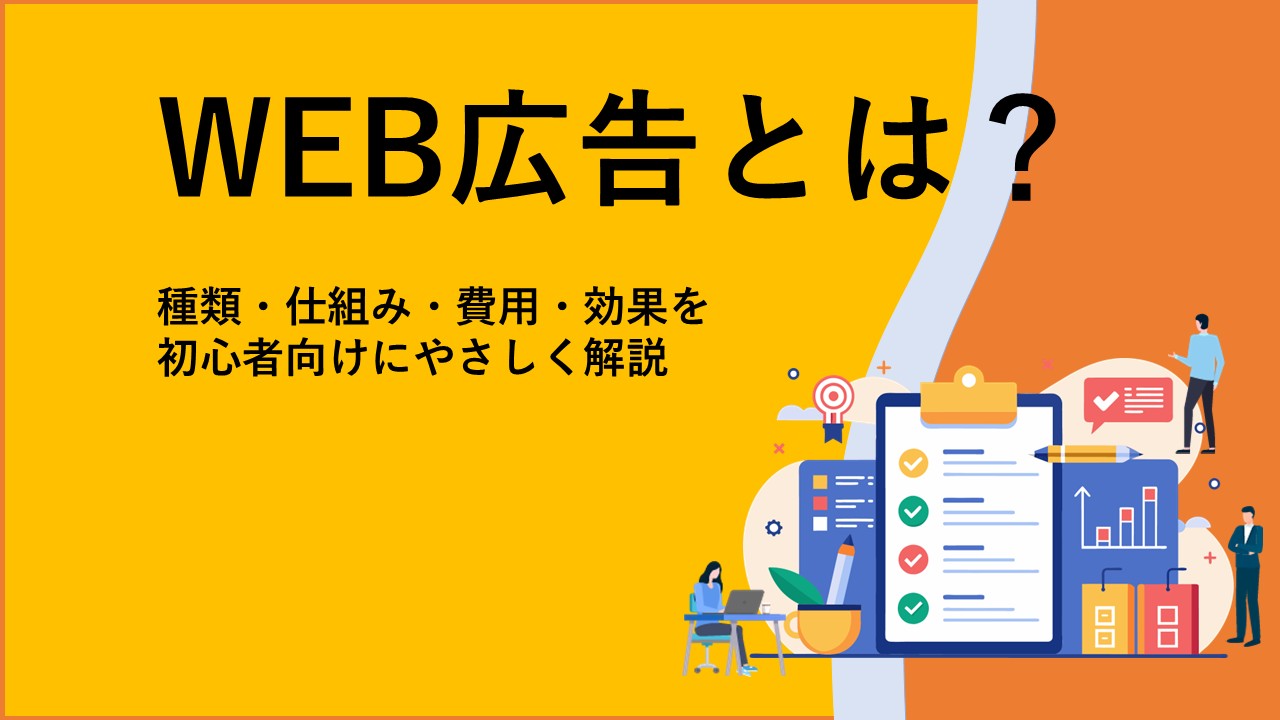 WEB広告とは？

種類・仕組み・費用・効果を
初心者向けにやさしく解説